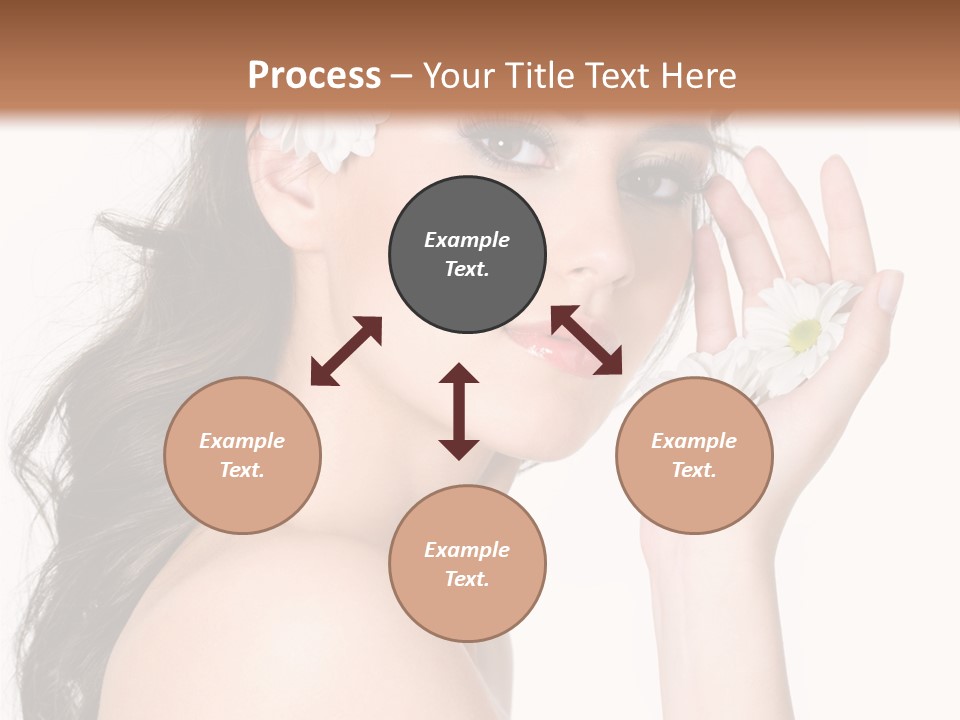 Process – Your Title Text Here

Example Text.

Example Text.

Example Text.

Example Text.